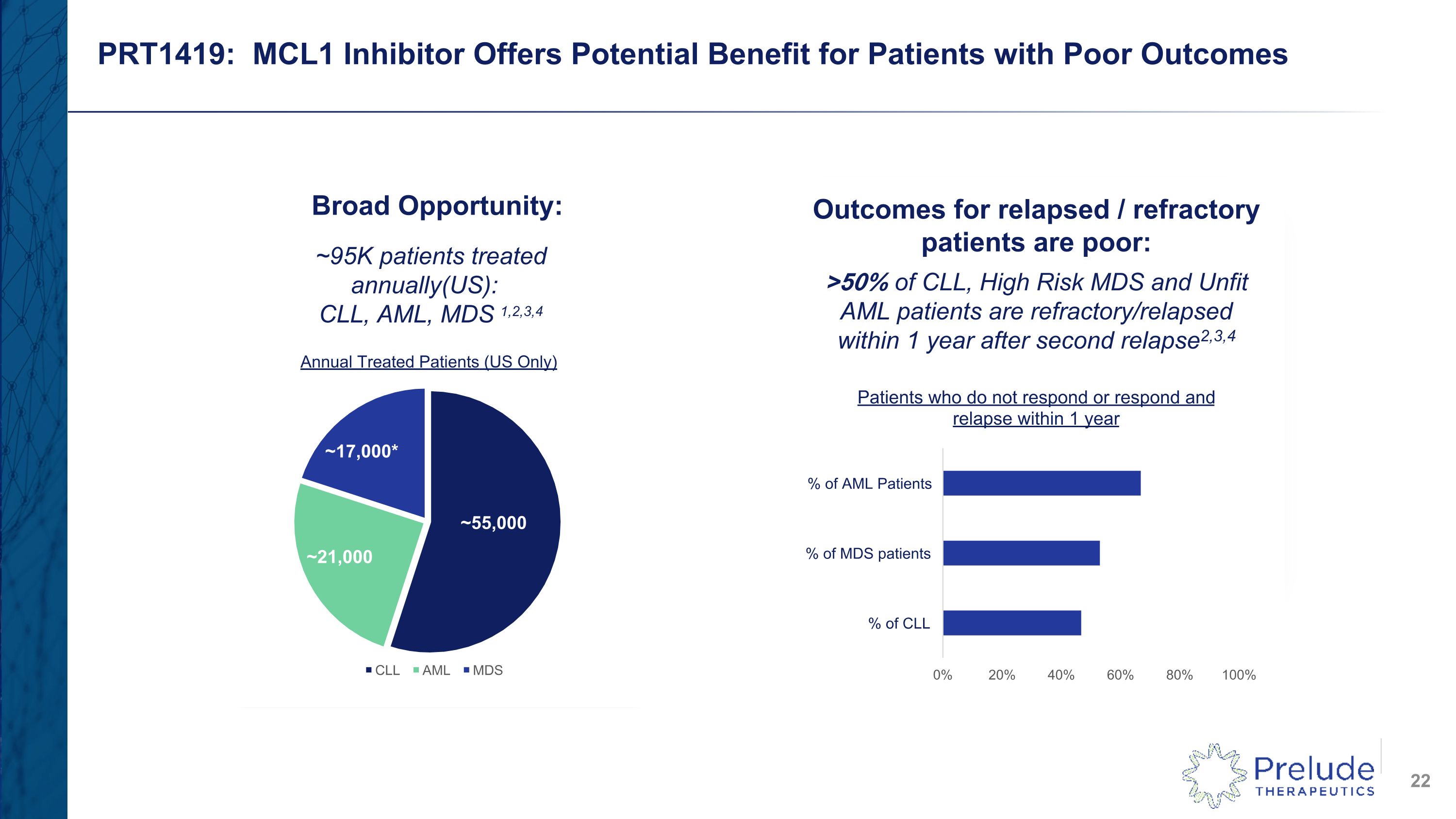 PRT1419: MCL1 Inhibitor Offers Potential Benefit for Patients with Poor Outcomes

Broad Opportunity:

~95K patients treated annually(US): CLL, AML, MDS $^{1,2,3,4}$

Annual Treated Patients (US Only)

~17,000*

~55,000

~21,000

CLL AML MDS

Outcomes for relapsed / refractory patients are poor:

>50% of CLL, High Risk MDS and Unfit AML patients are refractory/relapsed within 1 year after second relapse$^{2,3,4}$

Patients who do not respond or respond and relapse within 1 year

% of AML Patients

% of MDS patients

% of CLL

0% 20% 40% 60% 80% 100%

Prelude THERAPEUTICS

22